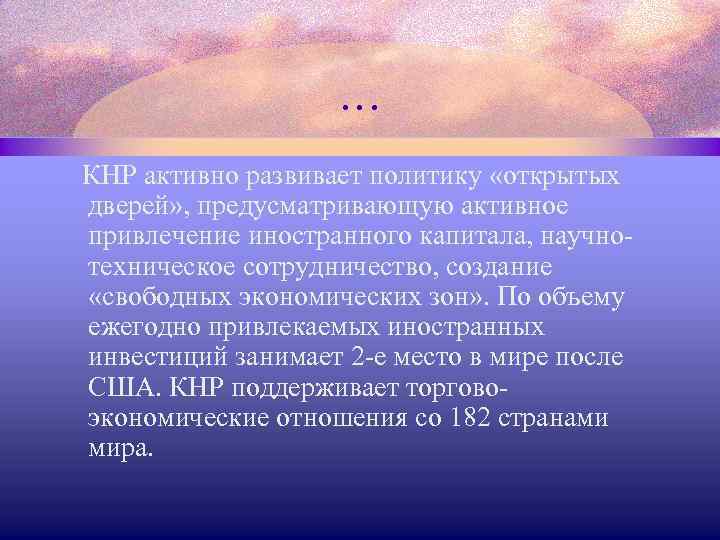 …

КНР активно развивает политику «открытых дверей», предусматривающую активное привлечение иностранного капитала, научно-техническое сотрудничество, создание «свободных экономических зон». По объему ежегодно привлекаемых иностранных инвестиций занимает 2-е место в мире после США. КНР поддерживает торгово-экономические отношения со 182 странами мира.